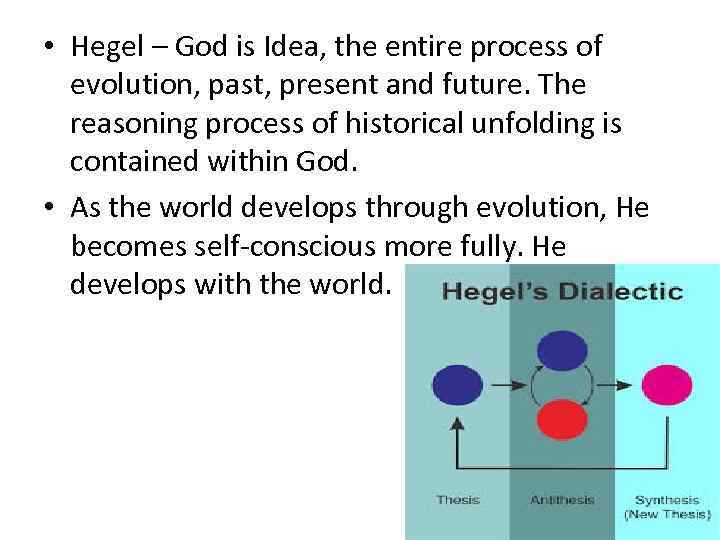 • Hegel – God is Idea, the entire process of evolution, past, present and future. The reasoning process of historical unfolding is contained within God.

• As the world develops through evolution, He becomes self-conscious more fully. He develops with the world.

Hegel's Dialectic

Thesis

Antithesis

Synthesis (New Thesis)